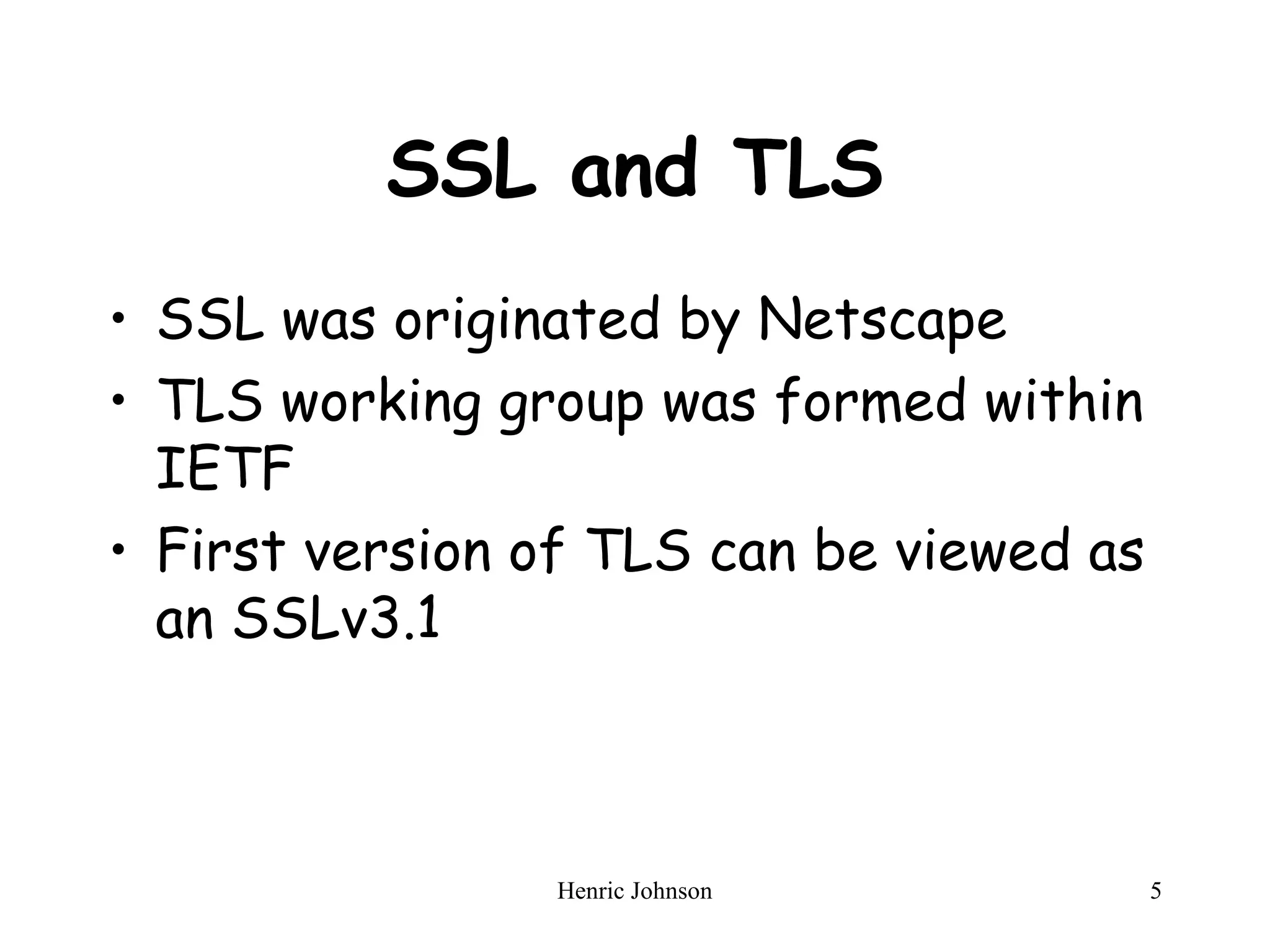 SSL and TLS

• SSL was originated by Netscape
• TLS working group was formed within IETF
• First version of TLS can be viewed as an SSLv3.1

Henric Johnson

5